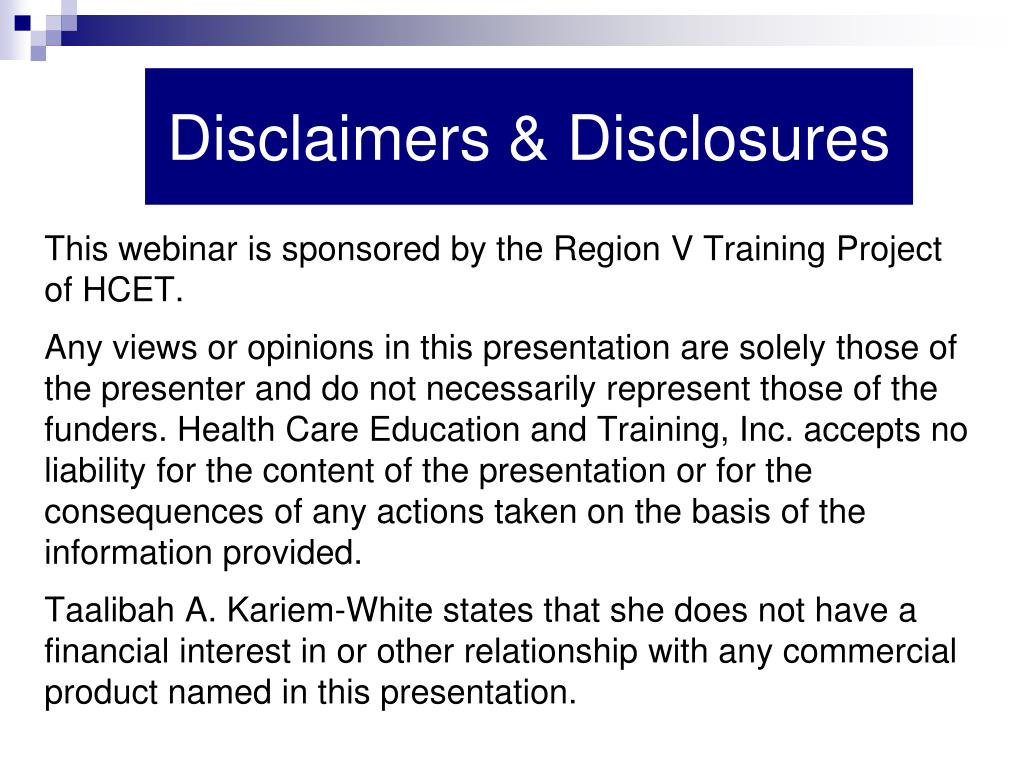 Disclaimers & Disclosures

This webinar is sponsored by the Region V Training Project of HCET.

Any views or opinions in this presentation are solely those of the presenter and do not necessarily represent those of the funders. Health Care Education and Training, Inc. accepts no liability for the content of the presentation or for the consequences of any actions taken on the basis of the information provided.

Taalibah A. Kariem-White states that she does not have a financial interest in or other relationship with any commercial product named in this presentation.